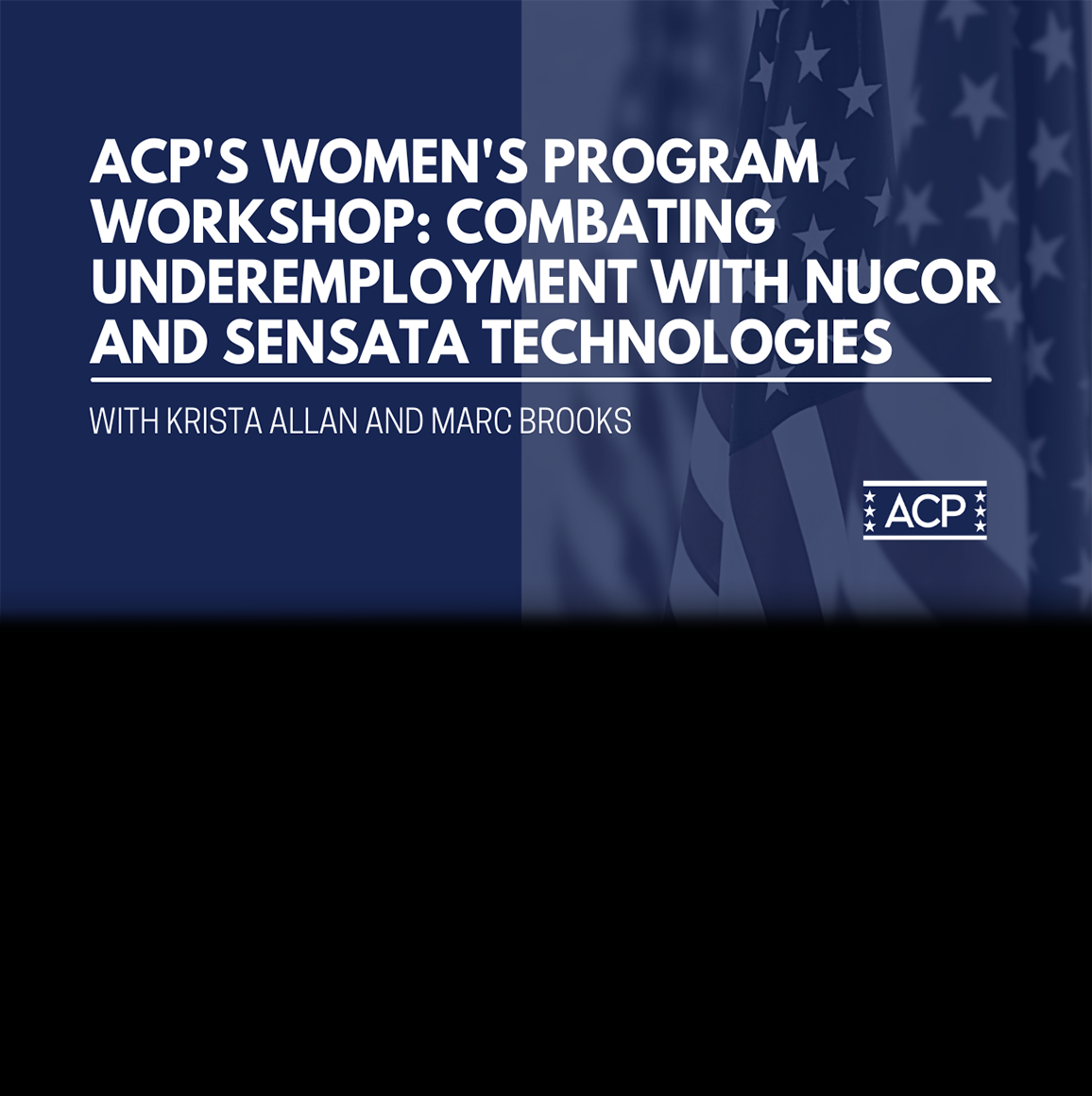 ACP'S WOMEN'S PROGRAM WORKSHOP: COMBATING UNDEREMPLOYMENT WITH NUCOR AND SENSATA TECHNOLOGIES

WITH KRISTA ALLAN AND MARC BROOKS

ACP